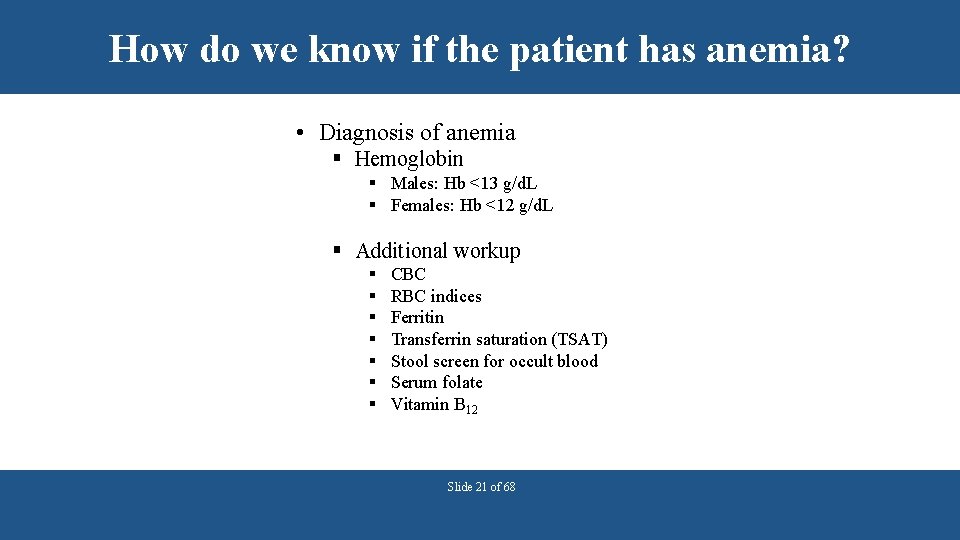 How do we know if the patient has anemia?

• Diagnosis of anemia
 ▪ Hemoglobin
  ▪ Males: Hb <13 g/dL
  ▪ Females: Hb <12 g/dL

 ▪ Additional workup
  ▪ CBC
  ▪ RBC indices
  ▪ Ferritin
  ▪ Transferrin saturation (TSAT)
  ▪ Stool screen for occult blood
  ▪ Serum folate
  ▪ Vitamin $B_{12}$

Slide 21 of 68